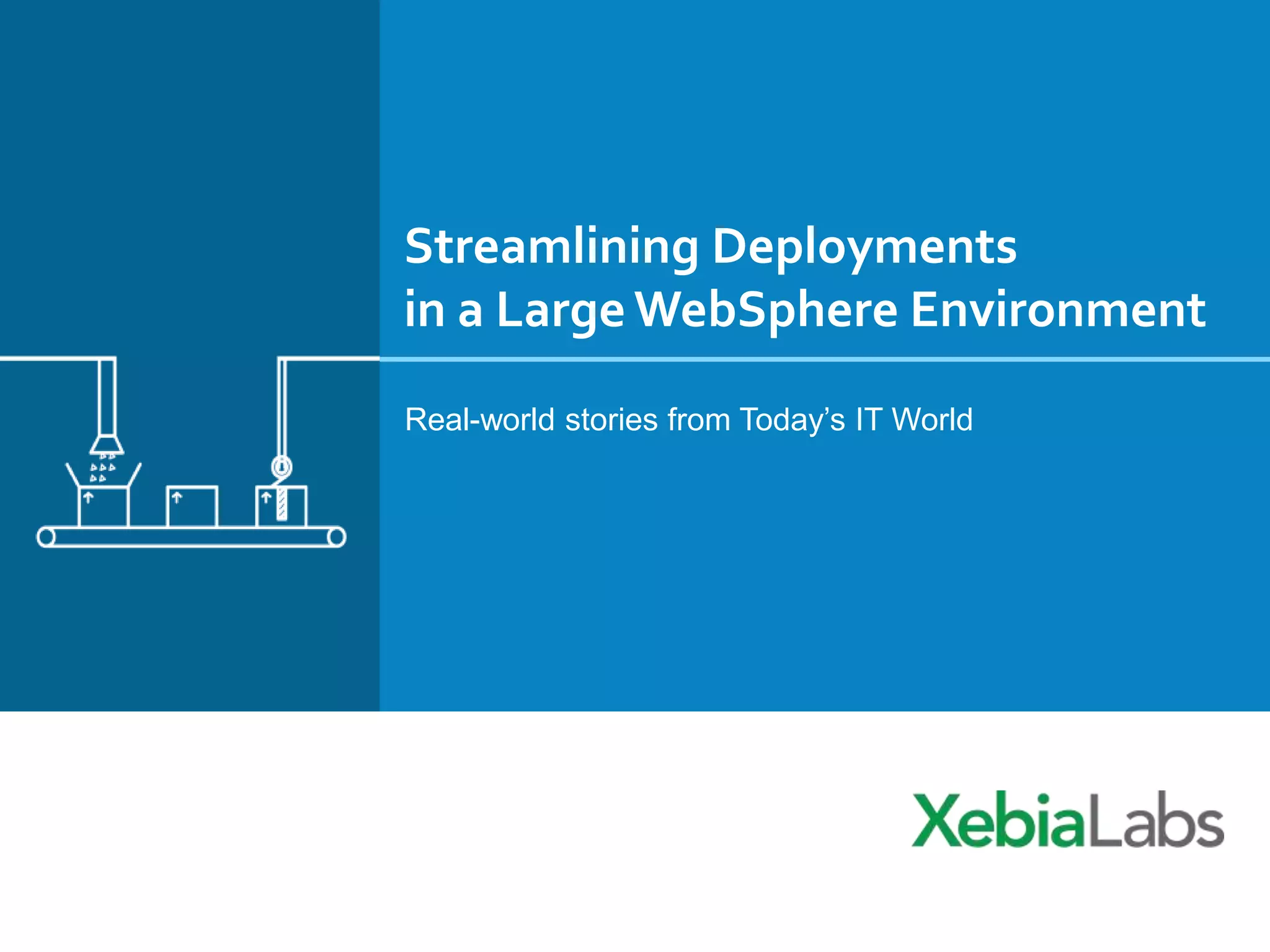 Streamlining Deployments in a Large WebSphere Environment

Real-world stories from Today's IT World

XebiaLabs